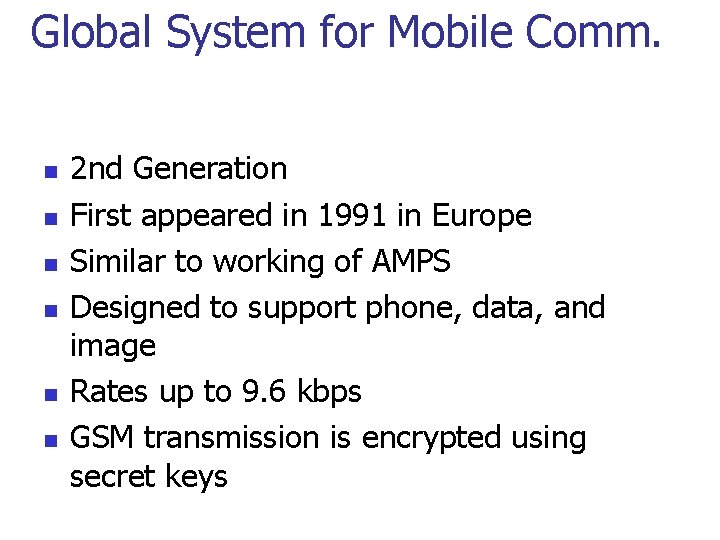 Global System for Mobile Comm.

- 2nd Generation
- First appeared in 1991 in Europe
- Similar to working of AMPS
- Designed to support phone, data, and image
- Rates up to 9.6 kbps
- GSM transmission is encrypted using secret keys